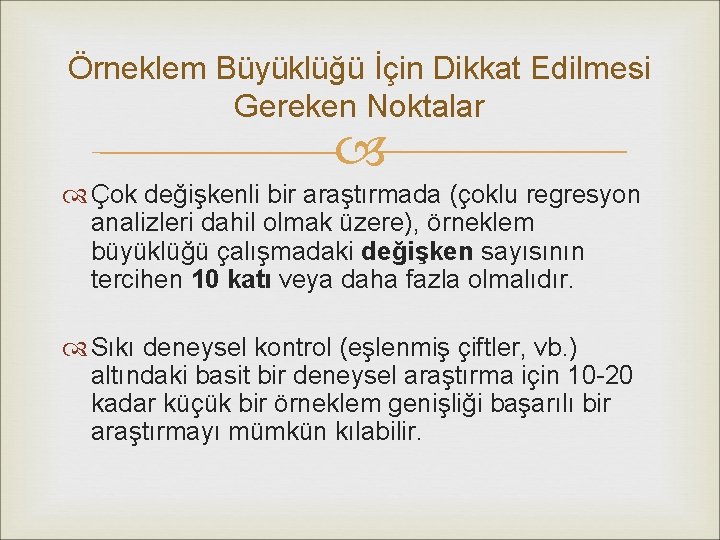 Örneklem Büyüklüğü İçin Dikkat Edilmesi Gereken Noktalar

Çok değişkenli bir araştırmada (çoklu regresyon analizleri dahil olmak üzere), örneklem büyüklüğü çalışmadaki değişken sayısının tercihen 10 katı veya daha fazla olmalıdır.

Sıkı deneysel kontrol (eşlenmiş çiftler, vb.) altındaki basit bir deneysel araştırma için 10-20 kadar küçük bir örneklem genişliği başarılı bir araştırmayı mümkün kılabilir.